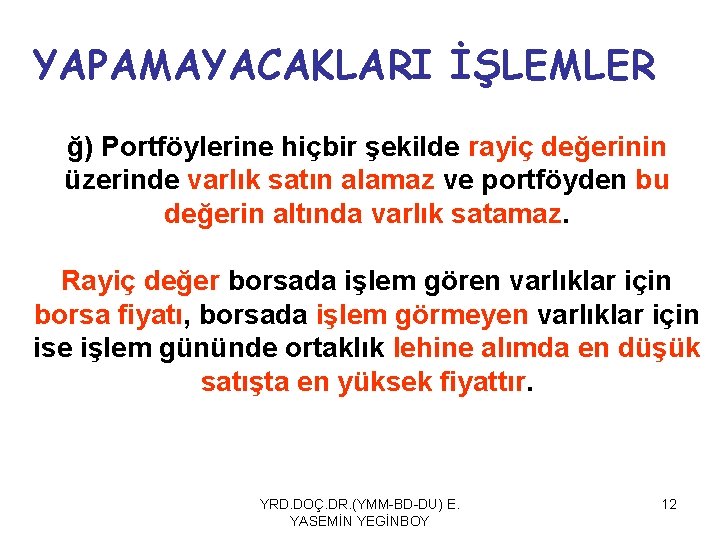 YAPAMAYACAKLARI İŞLEMLER

ğ) Portföylerine hiçbir şekilde rayiç değerinin üzerinde varlık satın alamaz ve portföyden bu değerin altında varlık satamaz.

Rayiç değer borsada işlem gören varlıklar için borsa fiyatı, borsada işlem görmeyen varlıklar için ise işlem gününde ortaklık lehine alımda en düşük satışta en yüksek fiyattır.

YRD.DOÇ.DR.(YMM-BD-DU) E. YASEMİN YEGİNBOY

12